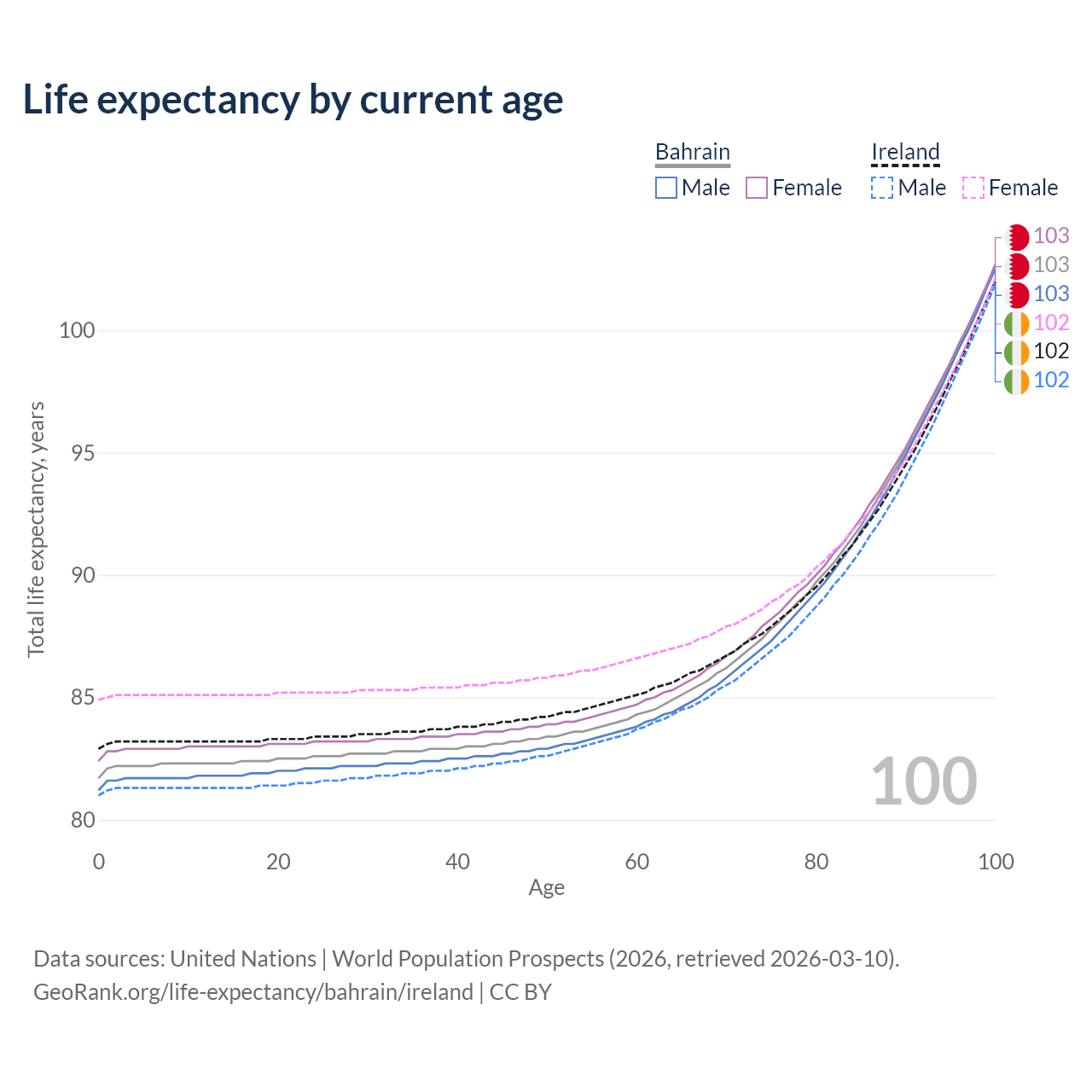 Life expectancy by current age

Bahrain
Male
Female

Ireland
Male
Female

103
103
103
102
102
102

100
95
90
85
80

Total life expectancy, years

100

0
20
40
60
80
100

Age

Data sources: United Nations | World Population Prospects (2026, retrieved 2026-03-10).
GeoRank.org/life-expectancy/bahrain/ireland | CC BY